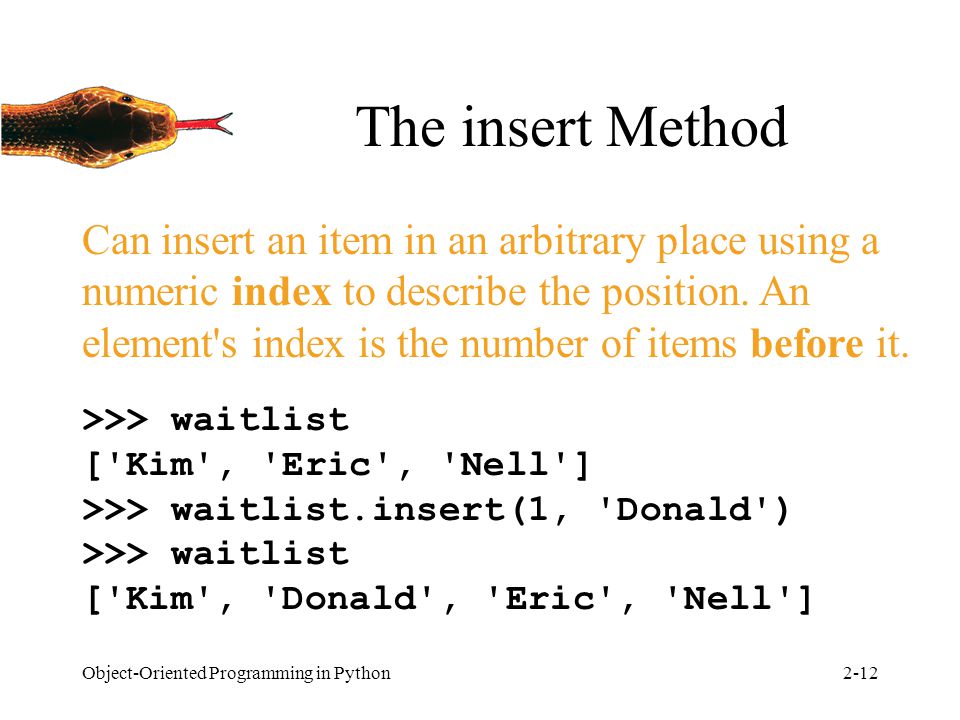 The insert Method

Can insert an item in an arbitrary place using a numeric index to describe the position. An element's index is the number of items before it.

>>> waitlist
['Kim', 'Eric', 'Nell']
>>> waitlist.insert(1, 'Donald')
>>> waitlist
['Kim', 'Donald', 'Eric', 'Nell']

Object-Oriented Programming in Python

2-12